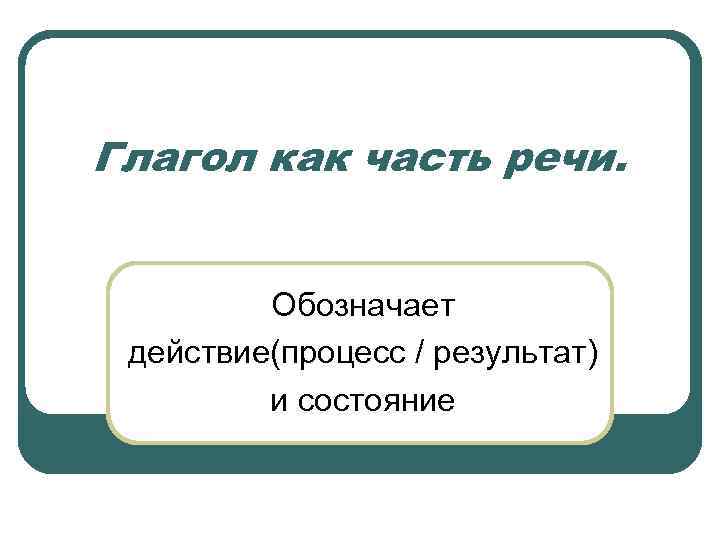 Глагол как часть речи.

Обозначает действие(процесс / результат) и состояние